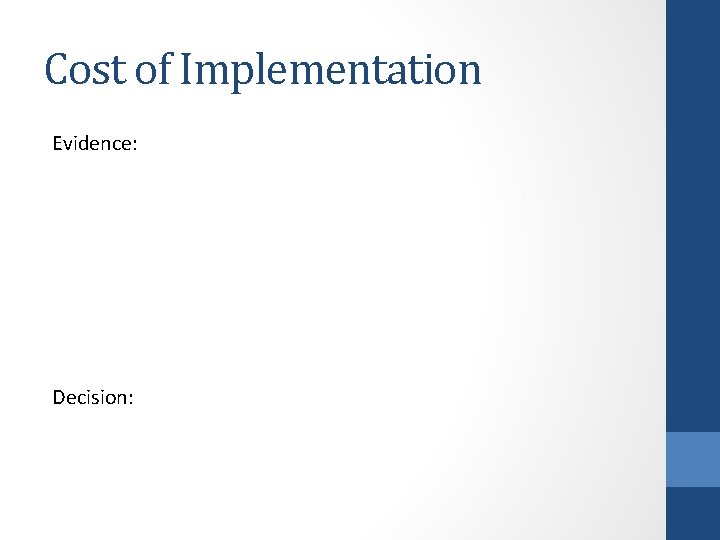 Cost of Implementation

Evidence:

Decision: